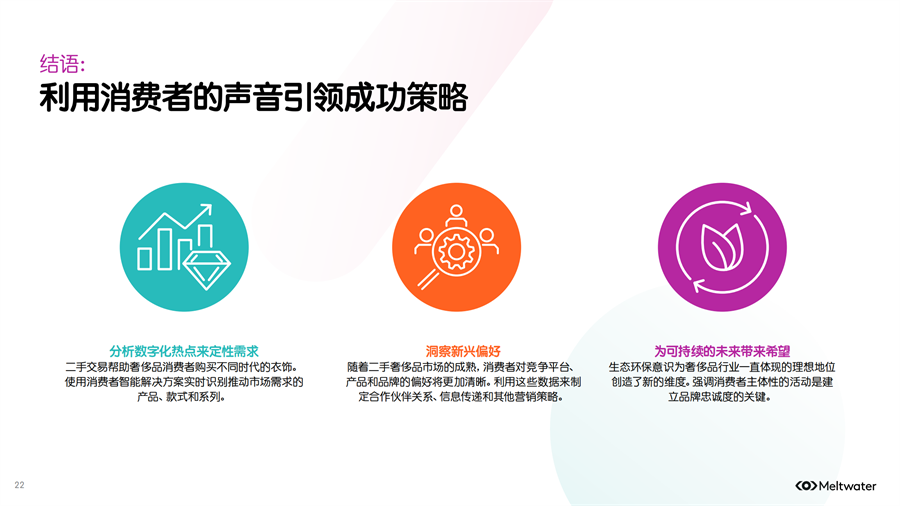 结语:
利用消费者的声音引领成功策略

分析数字化热点来定性需求
二手交易帮助奢侈品消费者购买不同时代的衣饰。使用消费者智能解决方案实时识别推动市场需求的产品、款式和系列。

洞察新兴偏好
随着二手奢侈品市场的成熟，消费者对竞争平台、产品和品牌的偏好将更加清晰。利用这些数据来制定合作伙伴关系、信息传递和其他营销策略。

为可持续的未来带来希望
生态环保意识为奢侈品行业一直体现的理想地位创造了新的维度。强调消费者主体性的活动是建立品牌忠诚度的关键。

22

Meltwater